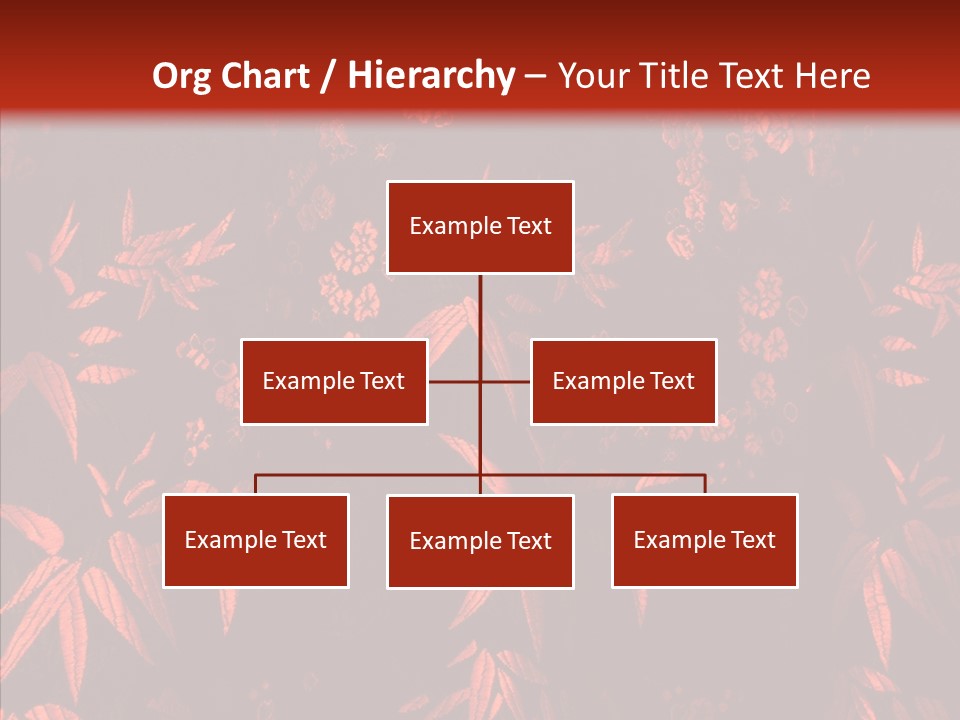 Org Chart / Hierarchy – Your Title Text Here

Example Text

Example Text

Example Text

Example Text

Example Text

Example Text